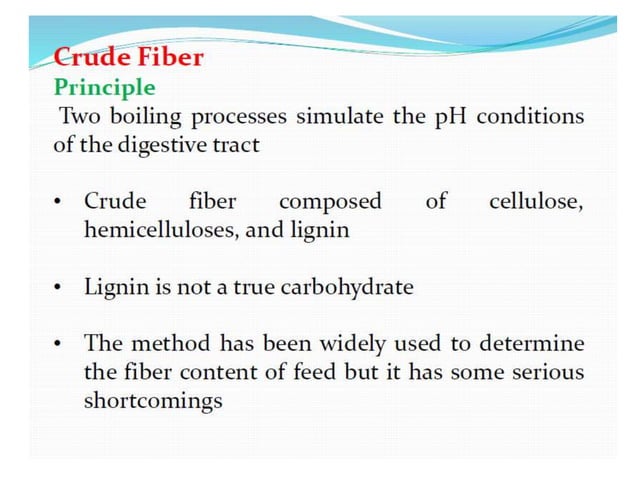 Crude Fiber
Principle
Two boiling processes simulate the pH conditions of the digestive tract

• Crude fiber composed of cellulose, hemicelluloses, and lignin

• Lignin is not a true carbohydrate

• The method has been widely used to determine the fiber content of feed but it has some serious shortcomings